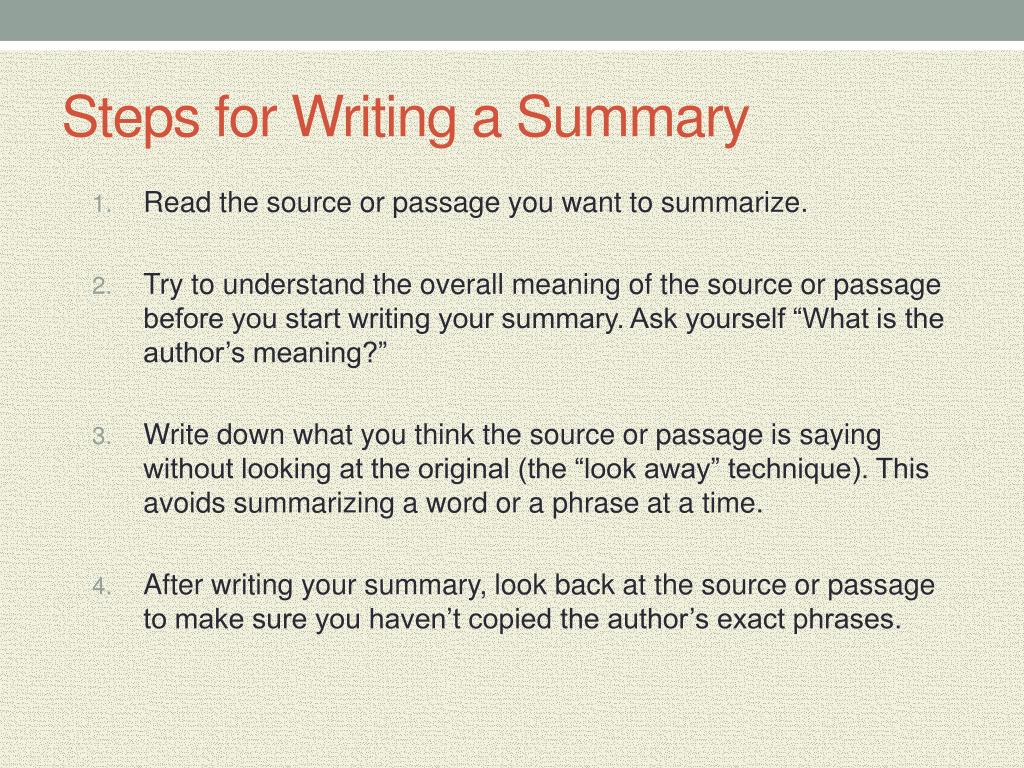 Steps for Writing a Summary

1. Read the source or passage you want to summarize.

2. Try to understand the overall meaning of the source or passage before you start writing your summary. Ask yourself “What is the author’s meaning?”

3. Write down what you think the source or passage is saying without looking at the original (the “look away” technique). This avoids summarizing a word or a phrase at a time.

4. After writing your summary, look back at the source or passage to make sure you haven’t copied the author’s exact phrases.